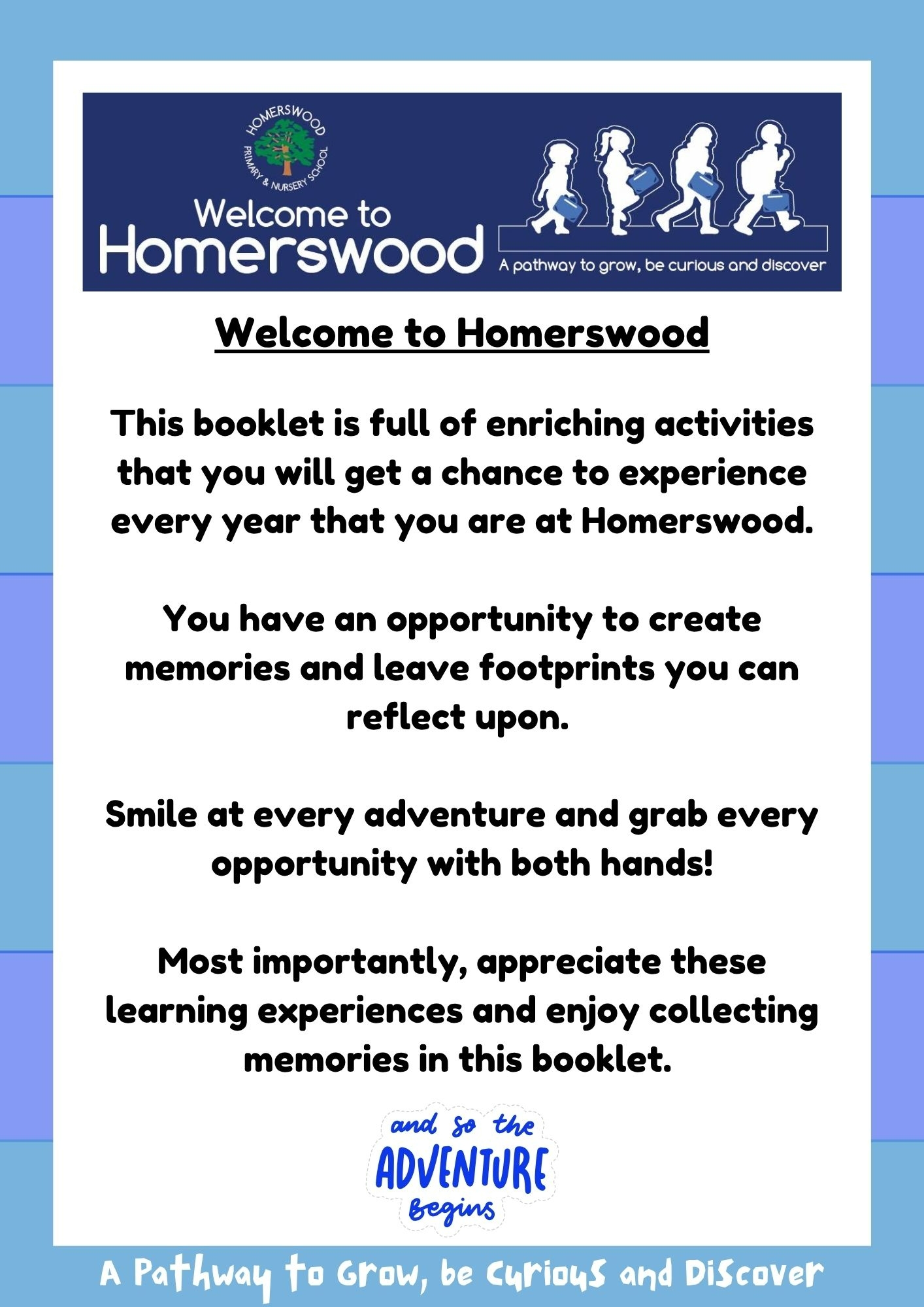 HOMERSWOOD PRIMARY & NURSERY SCHOOL

Welcome to Homerswood

A pathway to grow, be curious and discover

Welcome to Homerswood

This booklet is full of enriching activities that you will get a chance to experience every year that you are at Homerswood.

You have an opportunity to create memories and leave footprints you can reflect upon.

Smile at every adventure and grab every opportunity with both hands!

Most importantly, appreciate these learning experiences and enjoy collecting memories in this booklet.

and so the ADVENTURE Begins

A Pathway to Grow, be Curious and Discover